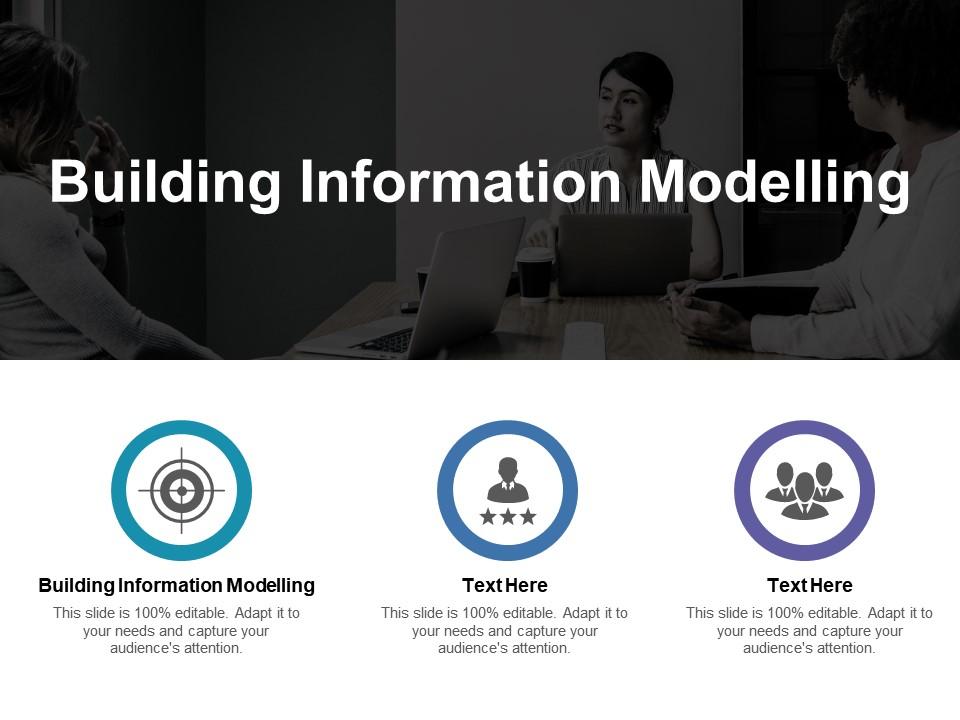 Building Information Modelling

Building Information Modelling
This slide is 100% editable. Adapt it to your needs and capture your audience's attention.

Text Here
This slide is 100% editable. Adapt it to your needs and capture your audience's attention.

Text Here
This slide is 100% editable. Adapt it to your needs and capture your audience's attention.